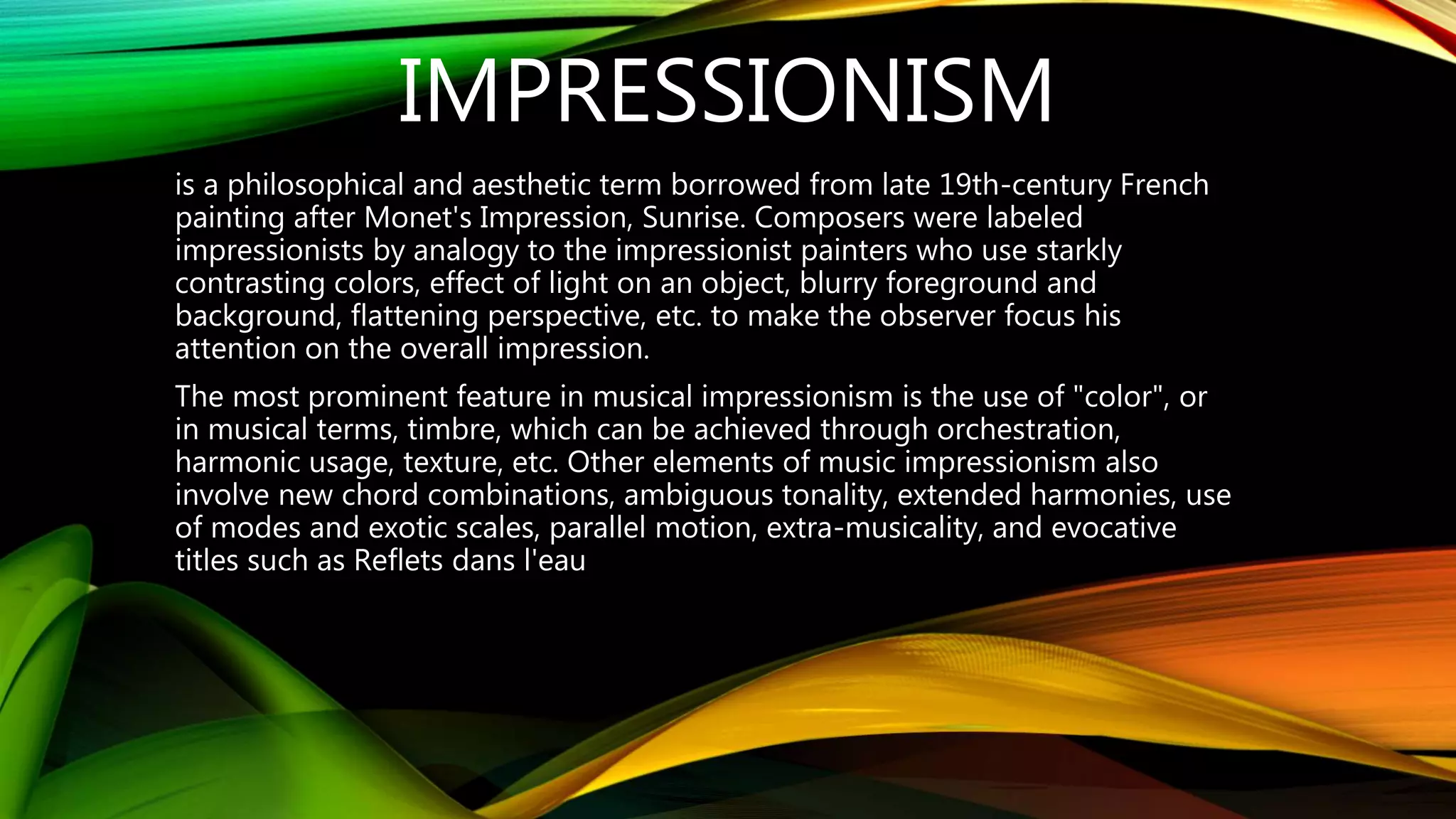 IMPRESSIONISM

is a philosophical and aesthetic term borrowed from late 19th-century French painting after Monet's Impression, Sunrise. Composers were labeled impressionists by analogy to the impressionist painters who use starkly contrasting colors, effect of light on an object, blurry foreground and background, flattening perspective, etc. to make the observer focus his attention on the overall impression.

The most prominent feature in musical impressionism is the use of "color", or in musical terms, timbre, which can be achieved through orchestration, harmonic usage, texture, etc. Other elements of music impressionism also involve new chord combinations, ambiguous tonality, extended harmonies, use of modes and exotic scales, parallel motion, extra-musicality, and evocative titles such as Reflets dans l'eau